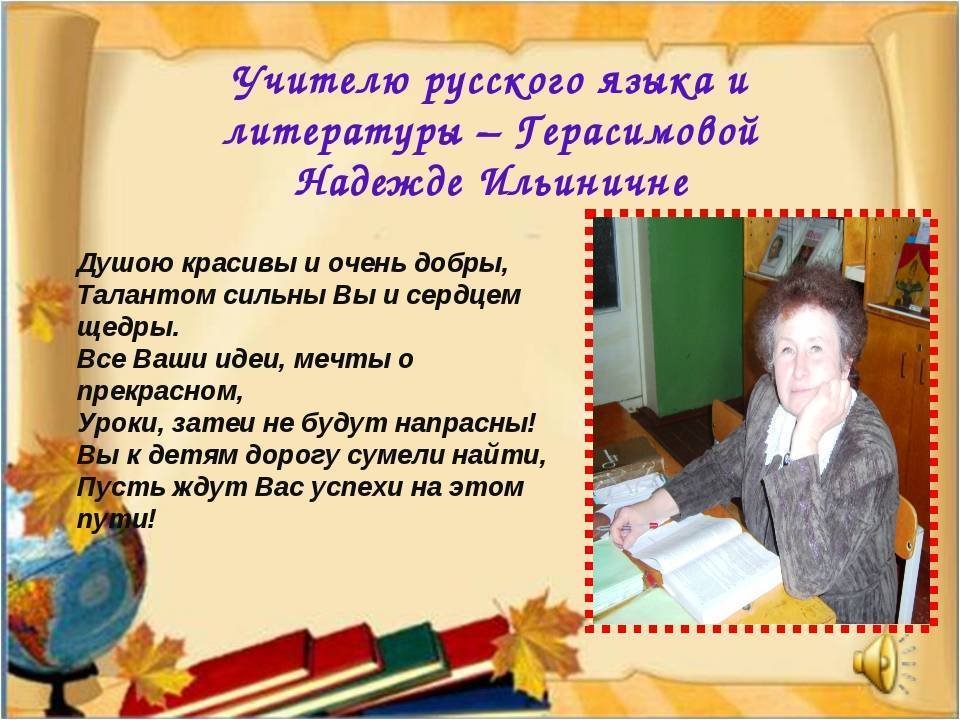 Учителю русского языка и литературы – Герасимовой Надежде Ильиничне

Душою красивы и очень добры,
Талантом сильны Вы и сердцем щедры.
Все Ваши идеи, мечты о прекрасном,
Уроки, затеи не будут напрасны!
Вы к детям дорогу сумели найти,
Пусть ждут Вас успехи на этом пути!